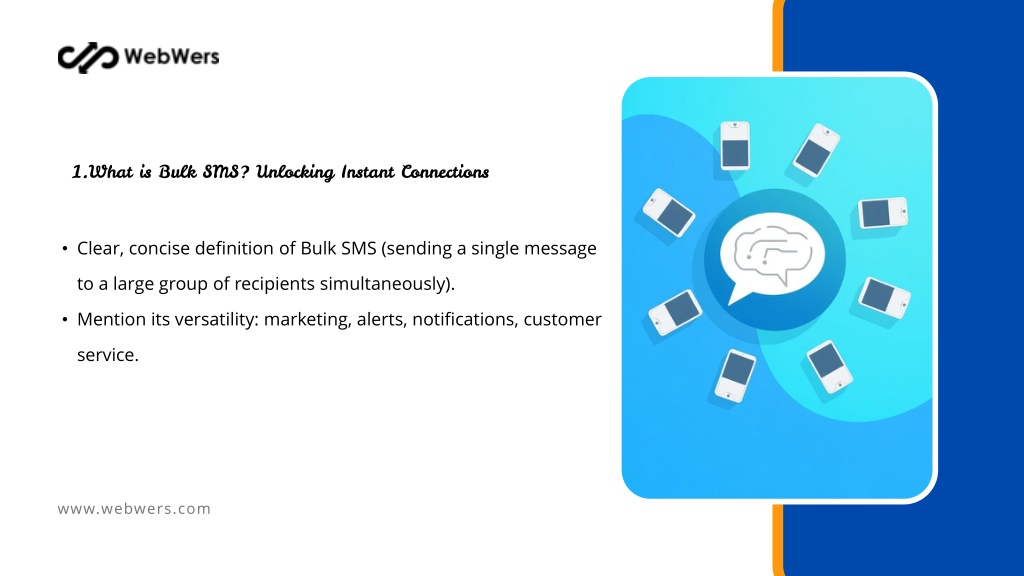 WebWers

1.What is Bulk SMS? Unlocking Instant Connections

• Clear, concise definition of Bulk SMS (sending a single message to a large group of recipients simultaneously).
• Mention its versatility: marketing, alerts, notifications, customer service.

www.webwers.com